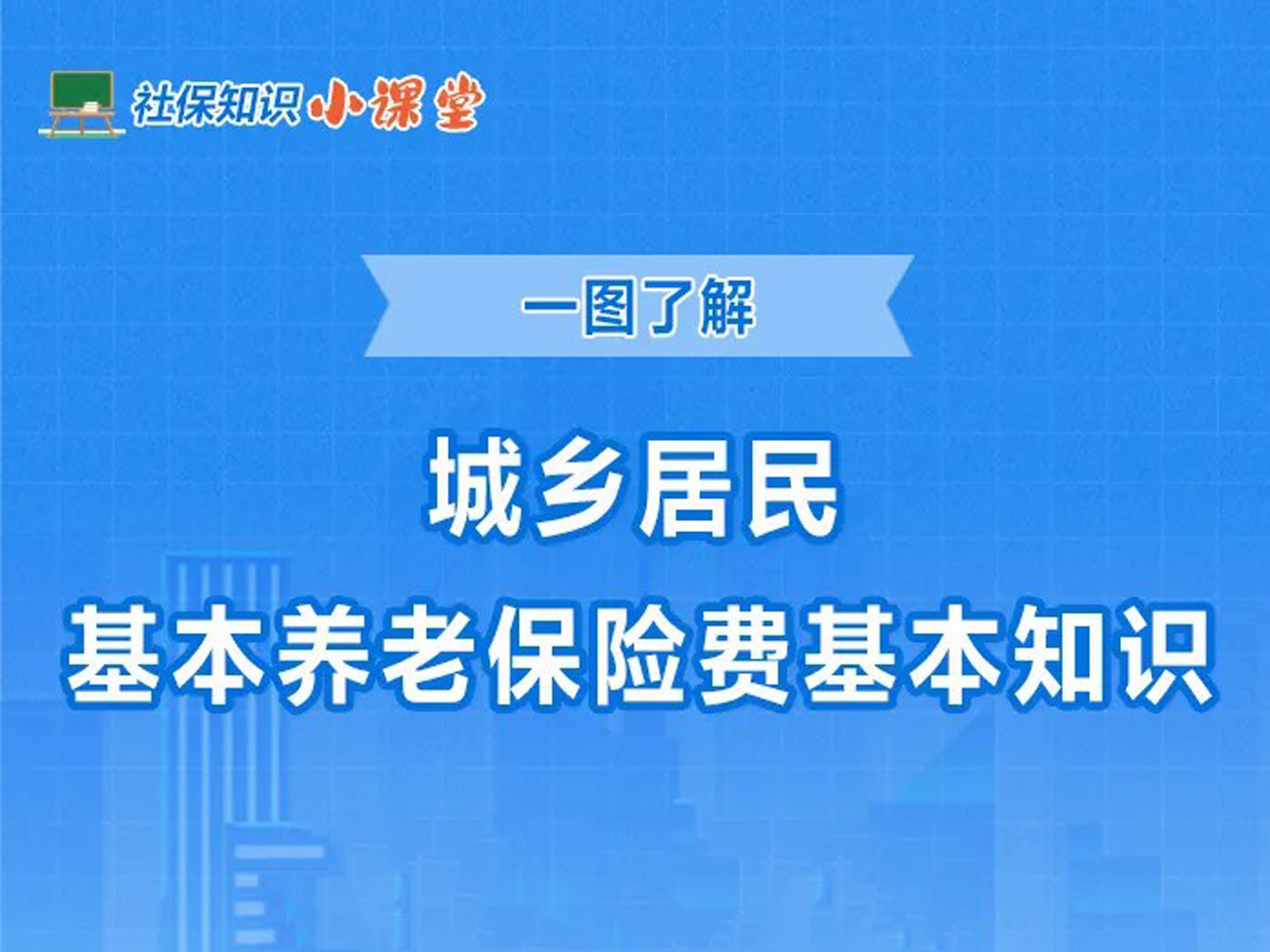 社保知识小课堂

一图了解

城乡居民
基本养老保险费基本知识